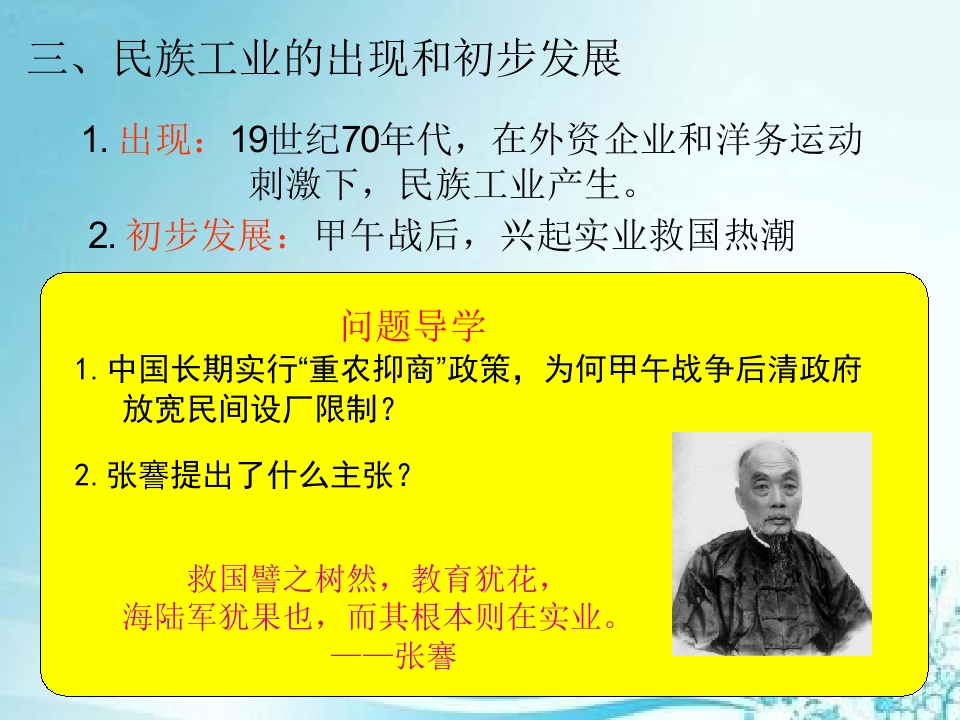 三、民族工业的出现和初步发展

1. 出现：19世纪70年代，在外资企业和洋务运动刺激下，民族工业产生。

2. 初步发展：甲午战后，兴起实业救国热潮

问题导学

1. 中国长期实行“重农抑商”政策，为何甲午战争后清政府放宽民间设厂限制？

2. 张謇提出了什么主张？

救国譬之树然，教育犹花，海陆军犹果也，而其根本则在实业。
——张謇